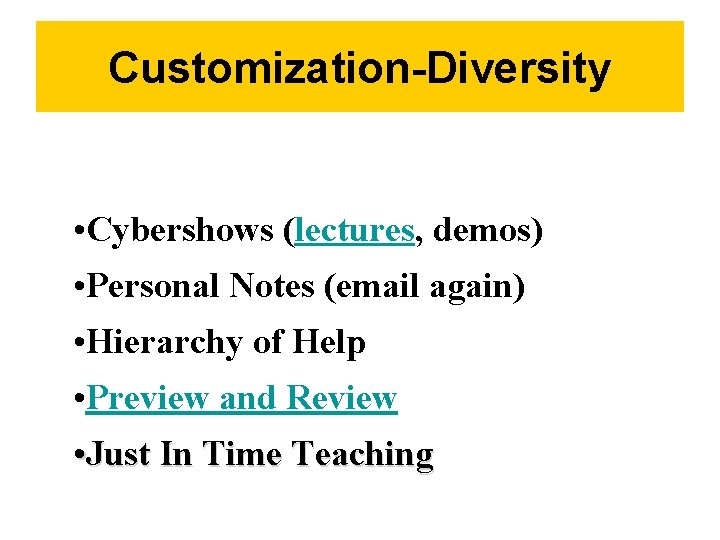 Customization-Diversity

•Cybershows (lectures, demos)
•Personal Notes (email again)
•Hierarchy of Help
•Preview and Review
•Just In Time Teaching